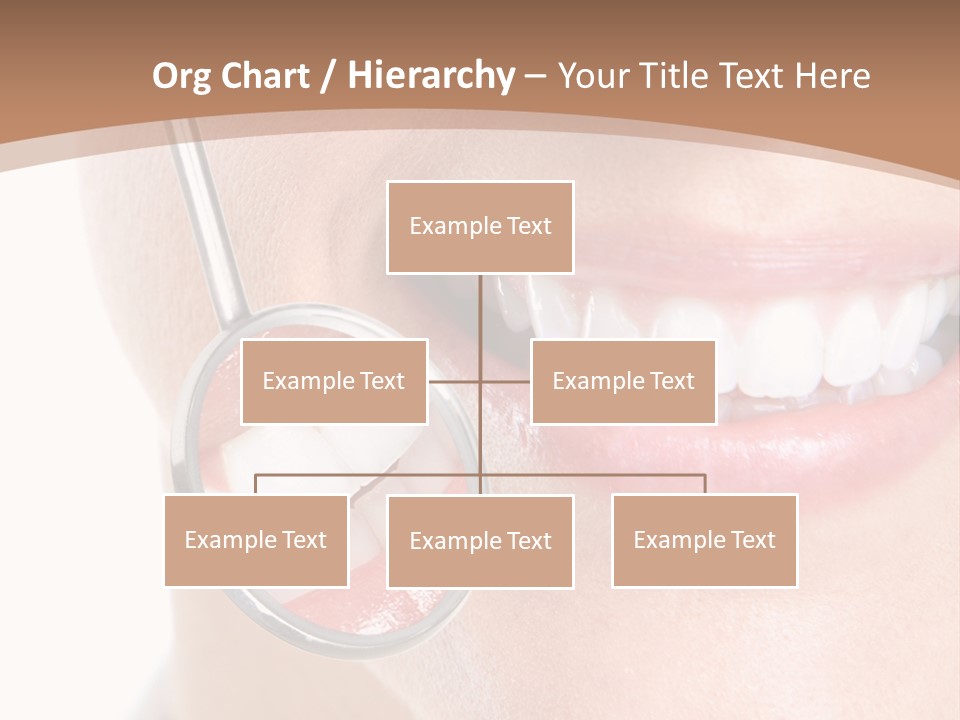 Org Chart / Hierarchy – Your Title Text Here

Example Text

Example Text

Example Text

Example Text

Example Text

Example Text